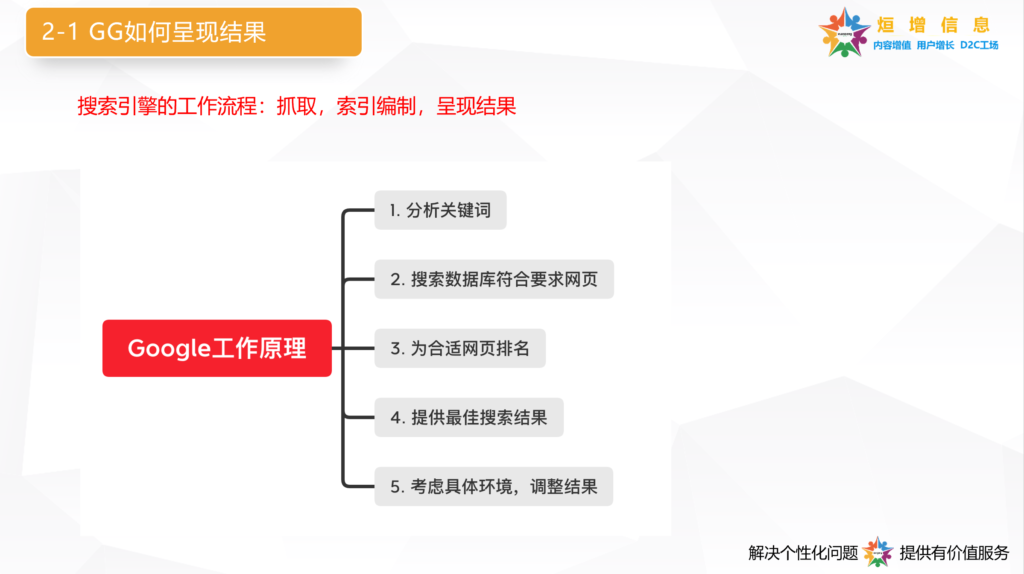 2-1 GG如何呈现结果

烜增信息
内容增值 用户增长 D2C工场

搜索引擎的工作流程：抓取，索引编制，呈现结果

Google工作原理

1. 分析关键词

2. 搜索数据库符合要求网页

3. 为合适网页排名

4. 提供最佳搜索结果

5. 考虑具体环境，调整结果

解决个性化问题 提供有价值服务